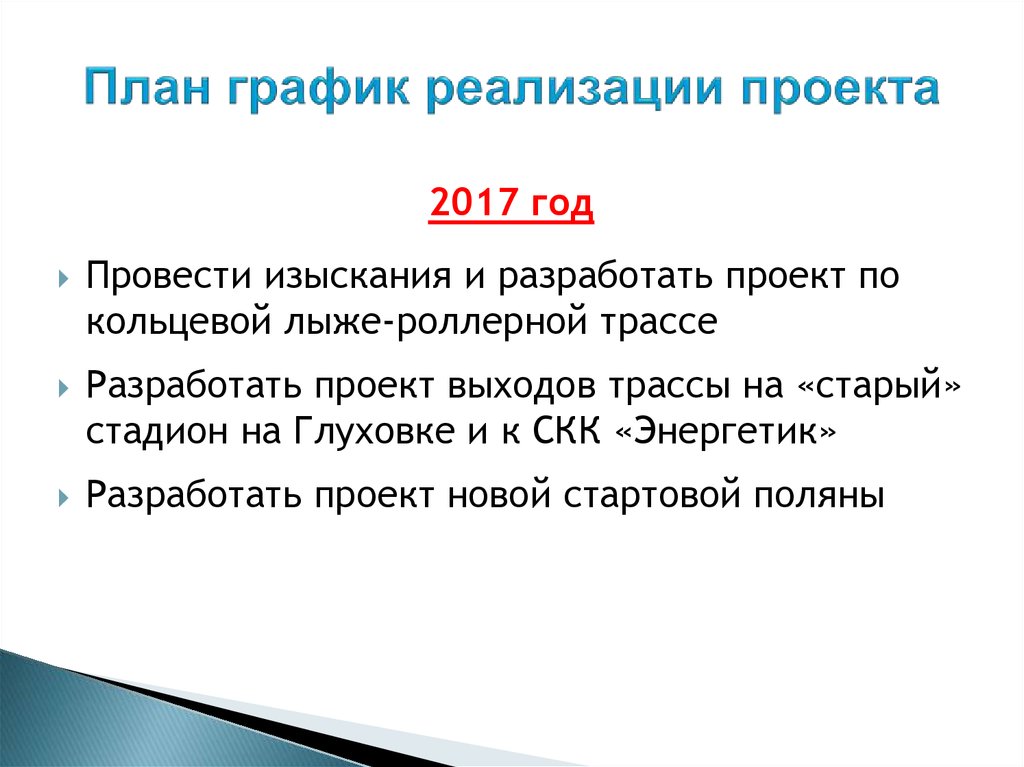 План график реализации проекта

2017 год

Провести изыскания и разработать проект по кольцевой лыже-роллерной трассе

Разработать проект выходов трассы на «старый» стадион на Глуховке и к СКК «Энергетик»

Разработать проект новой стартовой поляны